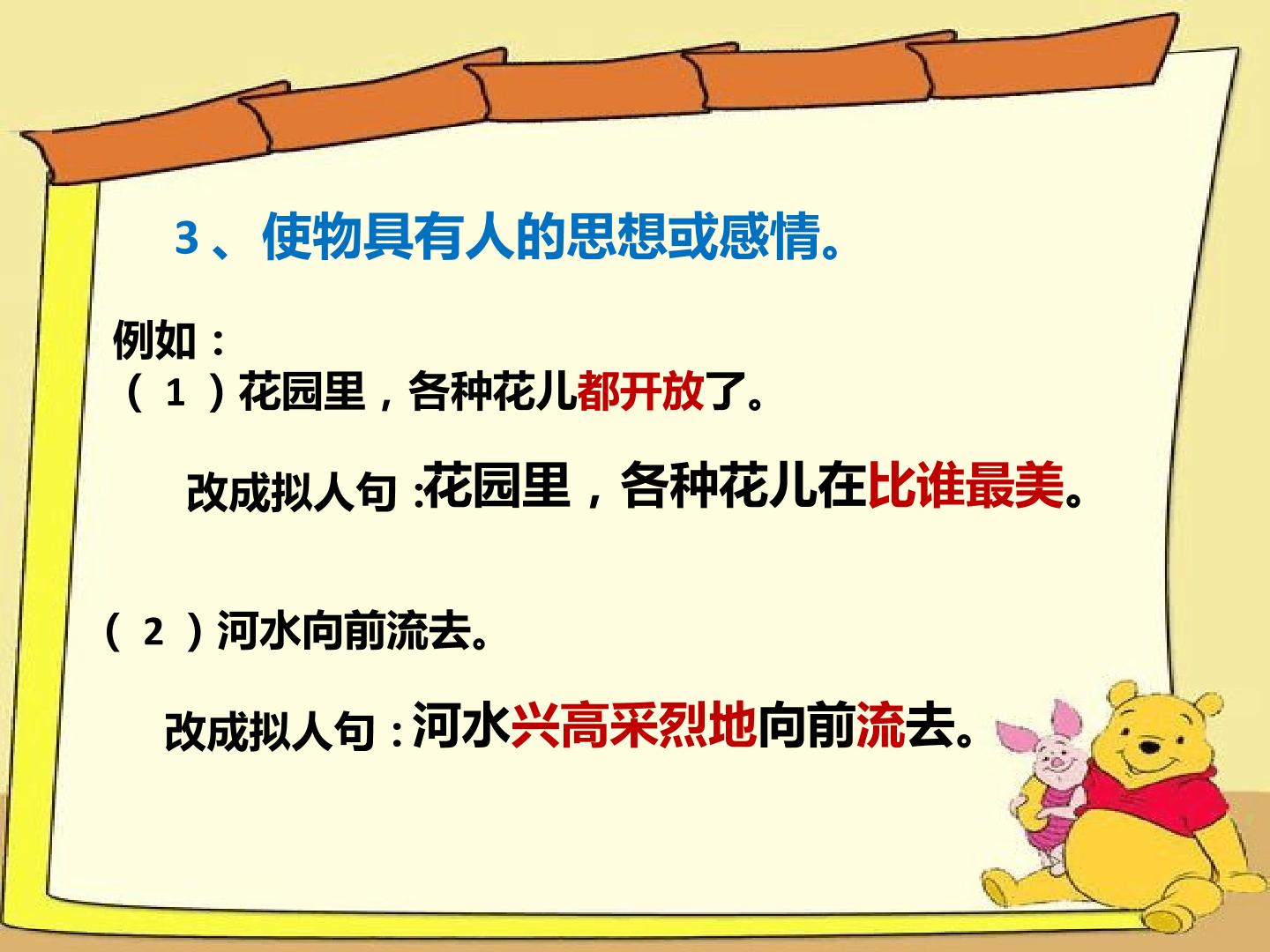 3、使物具有人的思想或感情。

例如：
（1）花园里，各种花儿都开放了。

改成拟人句：花园里，各种花儿在比谁最美。

（2）河水向前流去。

改成拟人句：河水兴高采烈地向前流去。